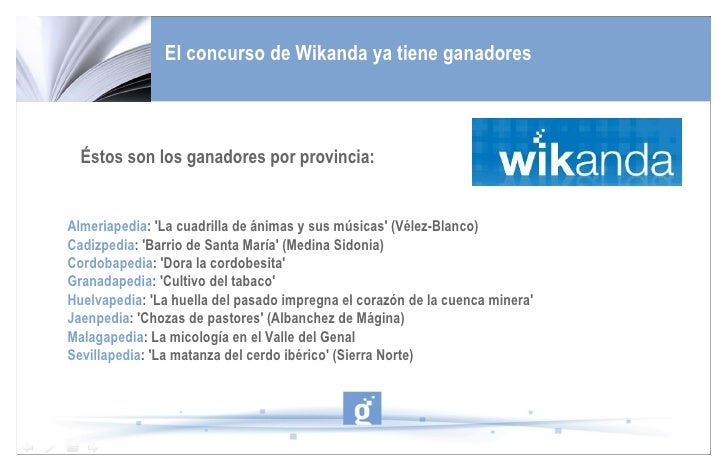 El concurso de Wikanda ya tiene ganadores

Éstos son los ganadores por provincia:

wikanda

Almeriapedia: 'La cuadrilla de ánimas y sus músicas' (Vélez-Blanco)
Cadizpedia: 'Barrio de Santa María' (Medina Sidonia)
Cordobapedia: 'Dora la cordobesita'
Granadapedia: 'Cultivo del tabaco'
Huelvapedia: 'La huella del pasado impregna el corazón de la cuenca minera'
Jaenpedia: 'Chozas de pastores' (Albanchez de Mágina)
Malagapedia: La micología en el Valle del Genal
Sevillapedia: 'La matanza del cerdo ibérico' (Sierra Norte)

g